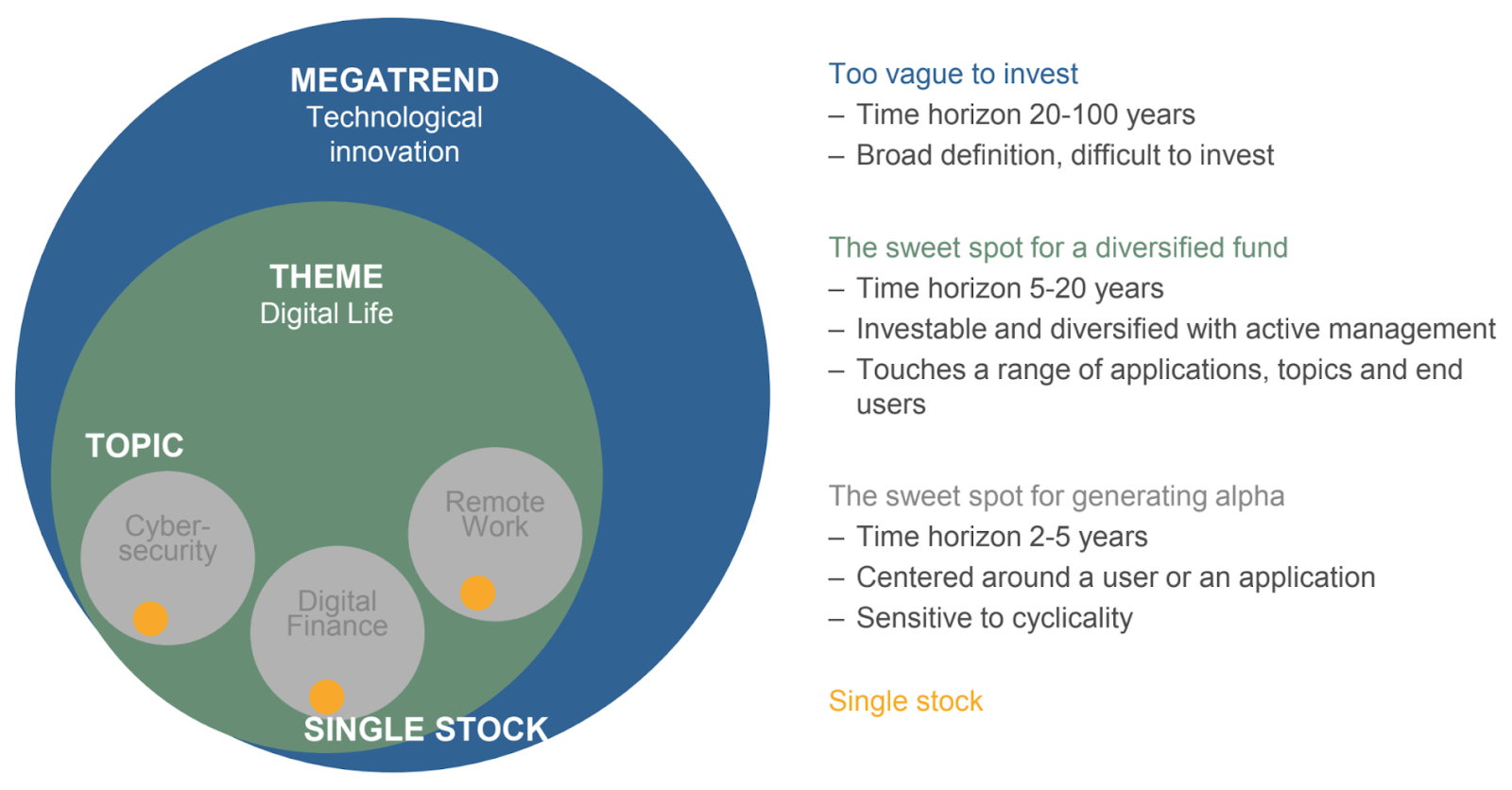 MEGATREND
Technological innovation

THEME
Digital Life

TOPIC

Cyber-security

Digital Finance

Remote Work

SINGLE STOCK

Too vague to invest
– Time horizon 20-100 years
– Broad definition, difficult to invest

The sweet spot for a diversified fund
– Time horizon 5-20 years
– Investable and diversified with active management
– Touches a range of applications, topics and end users

The sweet spot for generating alpha
– Time horizon 2-5 years
– Centered around a user or an application
– Sensitive to cyclicality

Single stock